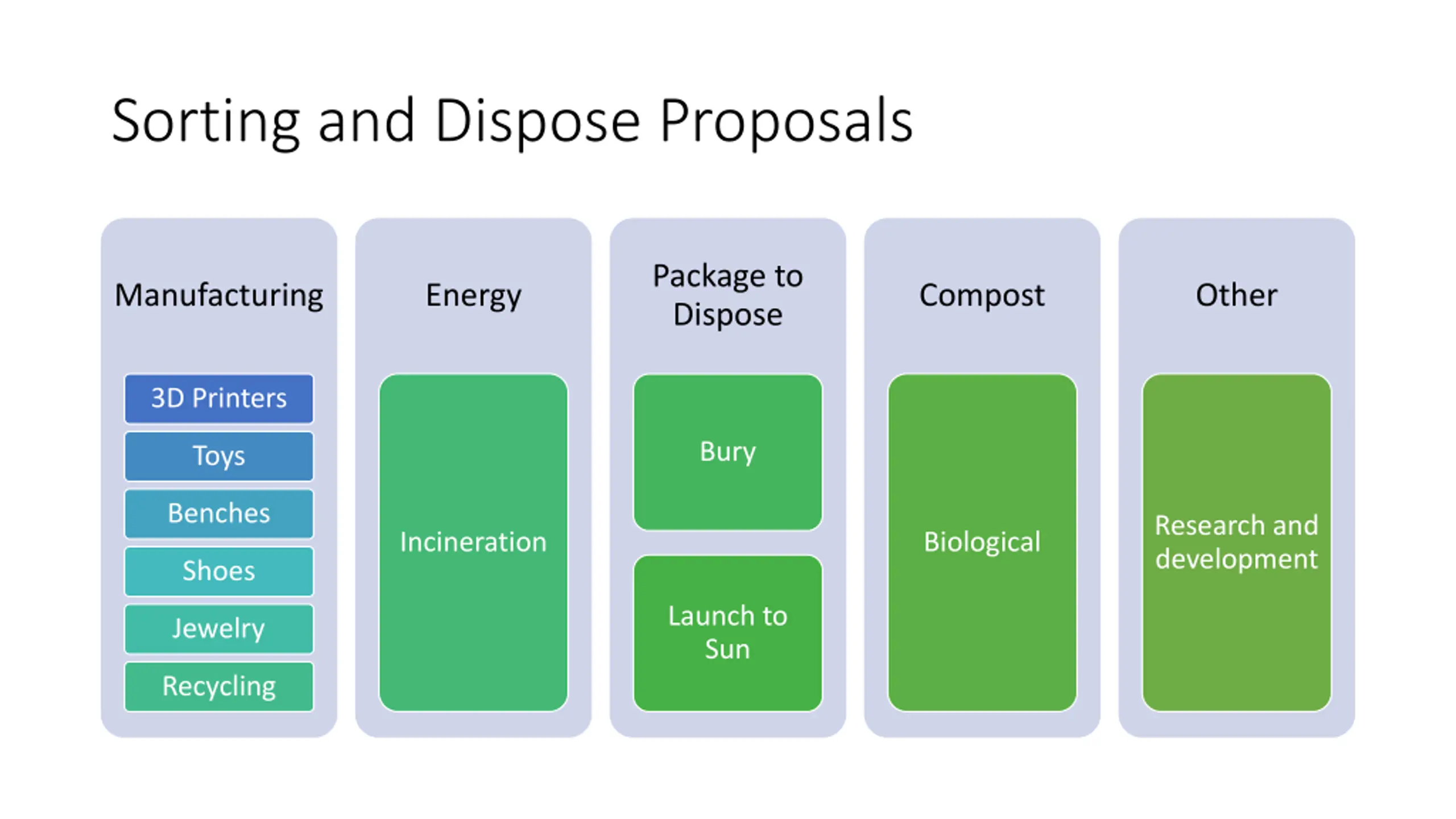 Sorting and Dispose Proposals

Manufacturing

3D Printers

Toys

Benches

Shoes

Jewelry

Recycling

Energy

Incineration

Package to Dispose

Bury

Launch to Sun

Compost

Biological

Other

Research and development